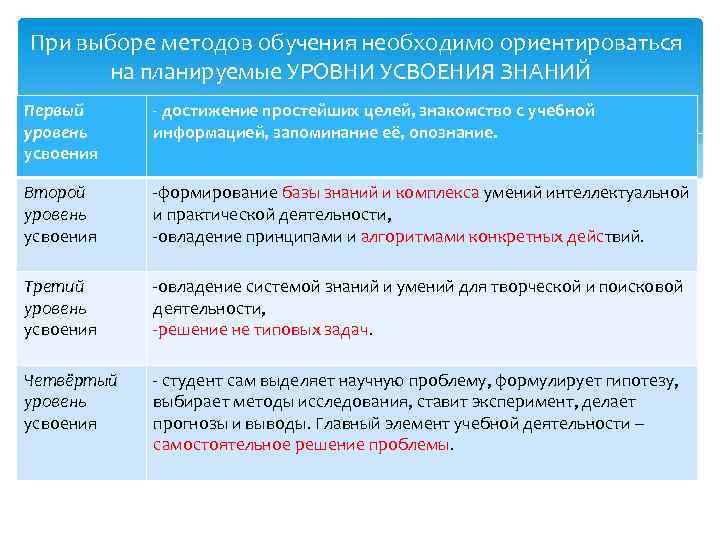 При выборе методов обучения необходимо ориентироваться на планируемые УРОВНИ УСВОЕНИЯ ЗНАНИЙ

| Первый уровень усвоения | - достижение простейших целей, знакомство с учебной информацией, запоминание её, опознание. |
|---|---|
| Второй уровень усвоения | -формирование базы знаний и комплекса умений интеллектуальной и практической деятельности, -овладение принципами и алгоритмами конкретных действий. |
| Третий уровень усвоения | -овладение системой знаний и умений для творческой и поисковой деятельности, -решение не типовых задач. |
| Четвёртый уровень усвоения | - студент сам выделяет научную проблему, формулирует гипотезу, выбирает методы исследования, ставит эксперимент, делает прогнозы и выводы. Главный элемент учебной деятельности – самостоятельное решение проблемы. |